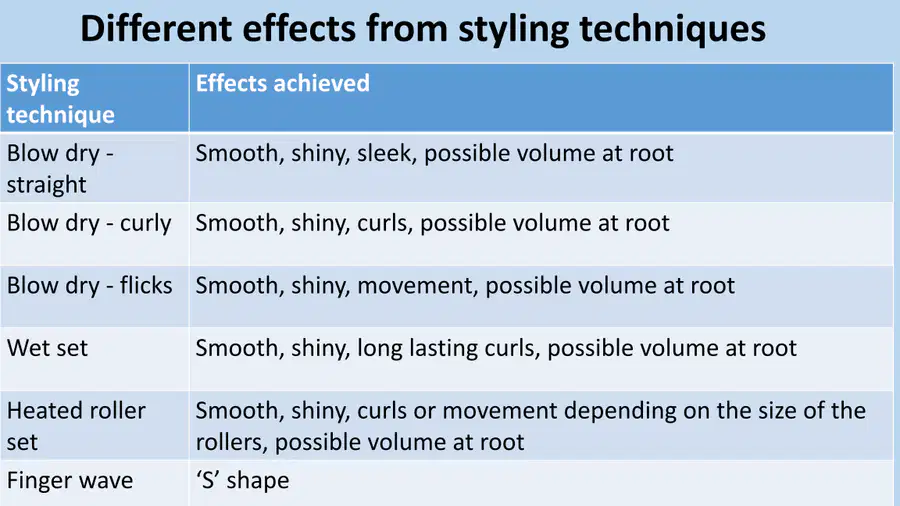 Different effects from styling techniques

| Styling technique | Effects achieved |
|---|---|
| Blow dry - straight | Smooth, shiny, sleek, possible volume at root |
| Blow dry - curly | Smooth, shiny, curls, possible volume at root |
| Blow dry - flicks | Smooth, shiny, movement, possible volume at root |
| Wet set | Smooth, shiny, long lasting curls, possible volume at root |
| Heated roller set | Smooth, shiny, curls or movement depending on the size of the rollers, possible volume at root |
| Finger wave | ‘S’ shape |